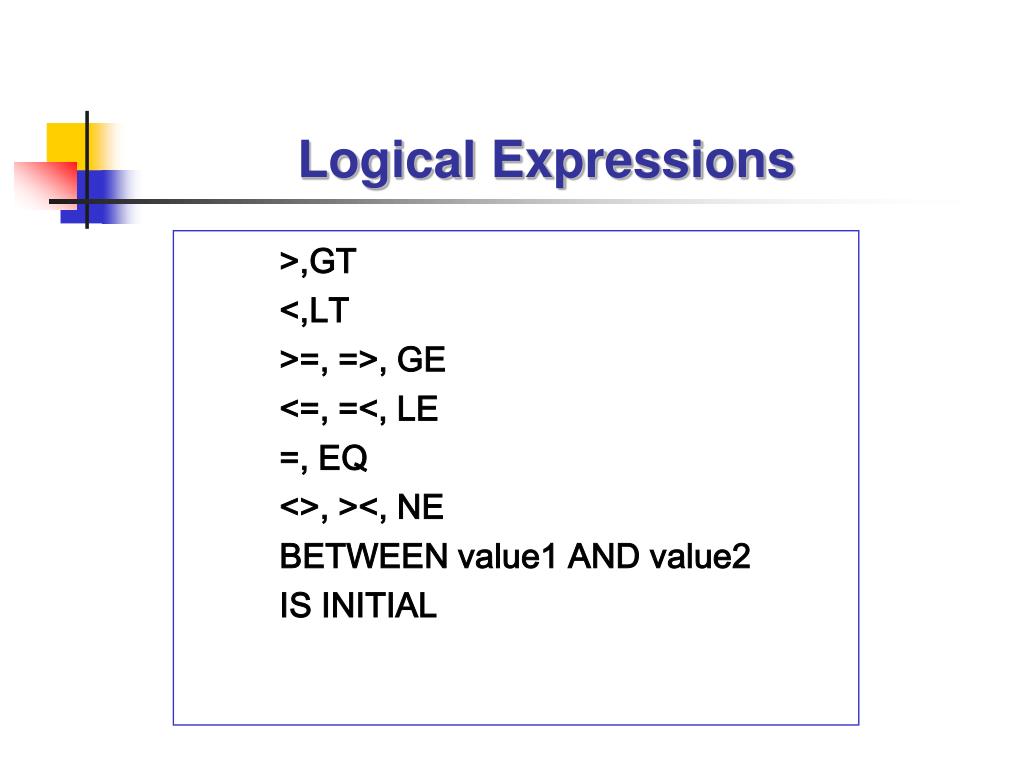 Logical Expressions

>,GT
<,LT
>=, =>, GE
<=, =<, LE
=, EQ
<>, ><, NE
BETWEEN value1 AND value2
IS INITIAL